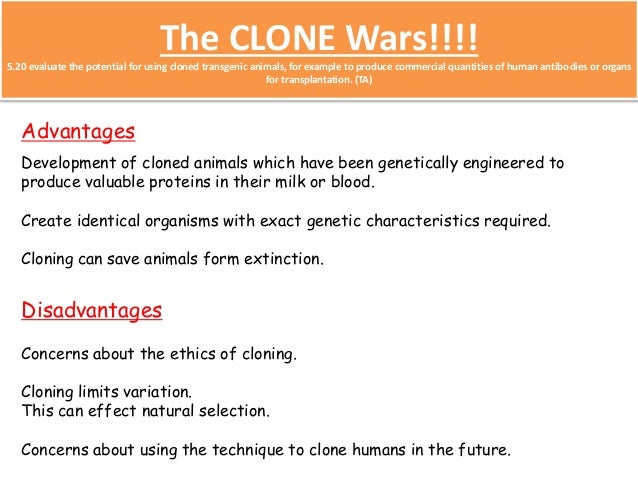 The CLONE Wars!!!!

5.20 evaluate the potential for using cloned transgenic animals, for example to produce commercial quantities of human antibodies or organs for transplantation. (TA)

Advantages

Development of cloned animals which have been genetically engineered to produce valuable proteins in their milk or blood.

Create identical organisms with exact genetic characteristics required.

Cloning can save animals form extinction.

Disadvantages

Concerns about the ethics of cloning.

Cloning limits variation.
This can effect natural selection.

Concerns about using the technique to clone humans in the future.